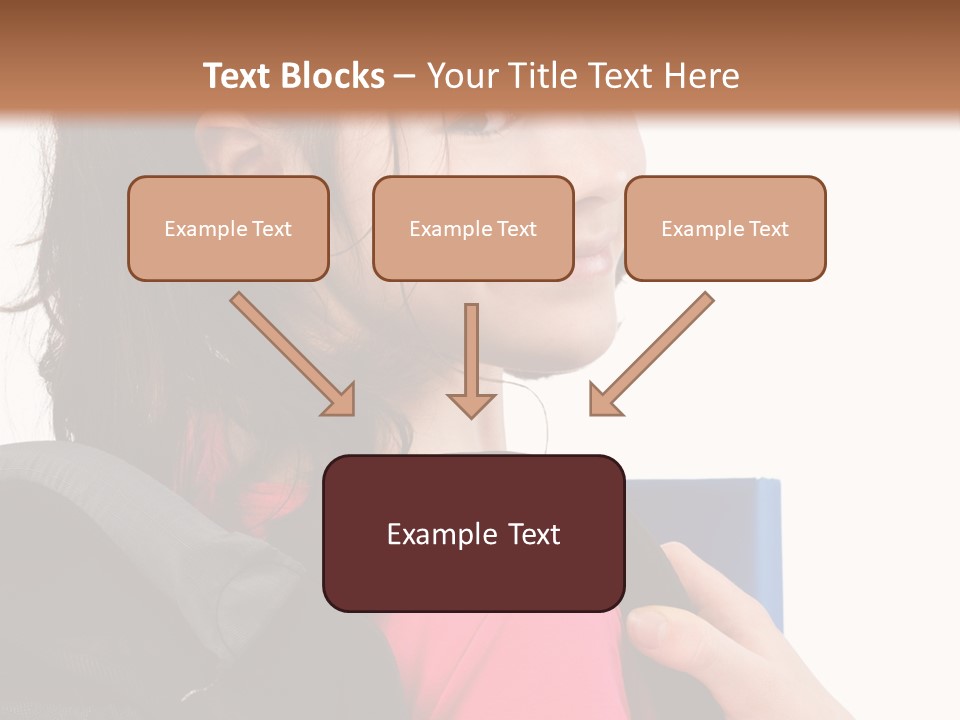 Text Blocks – Your Title Text Here

Example Text

Example Text

Example Text

Example Text